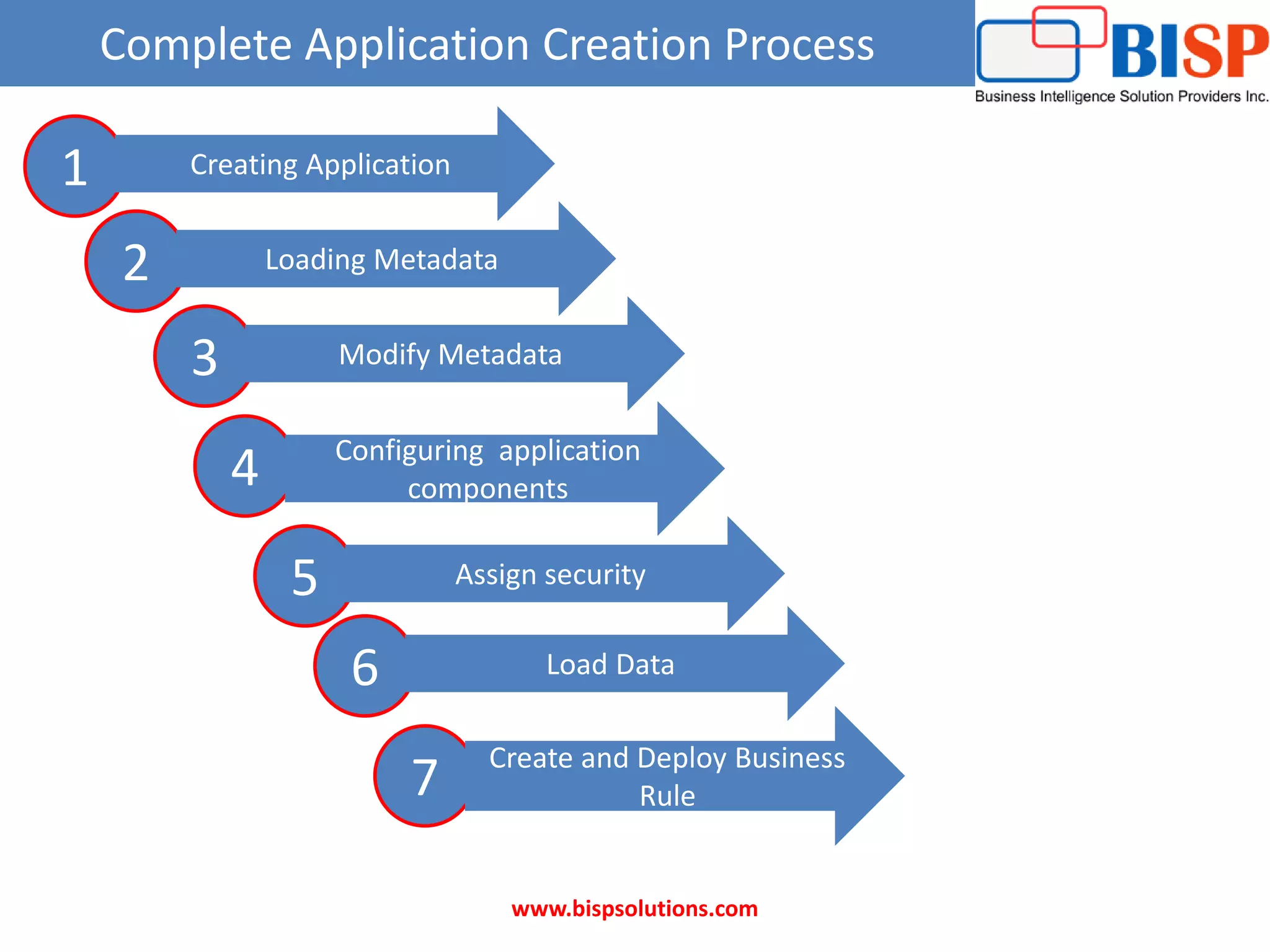 Complete Application Creation Process

BISP
Business Intelligence Solution Providers Inc.

1 Creating Application

2 Loading Metadata

3 Modify Metadata

4 Configuring application components

5 Assign security

6 Load Data

7 Create and Deploy Business Rule

www.bispsolutions.com